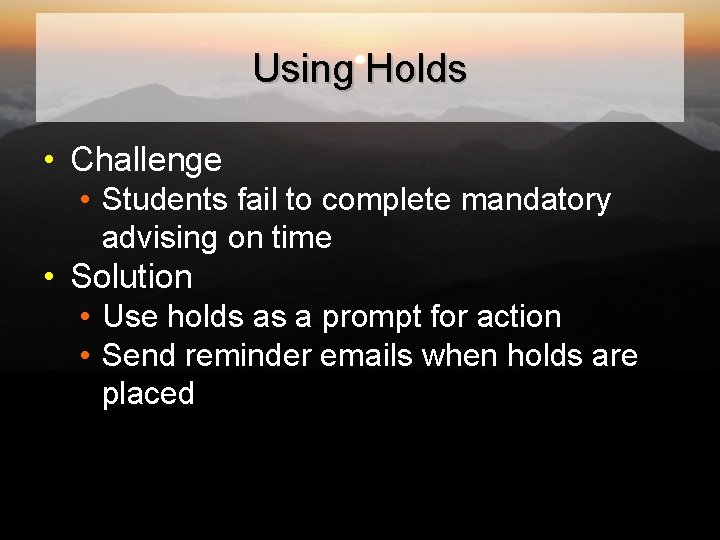 Using Holds

• Challenge
  • Students fail to complete mandatory advising on time
• Solution
  • Use holds as a prompt for action
  • Send reminder emails when holds are placed